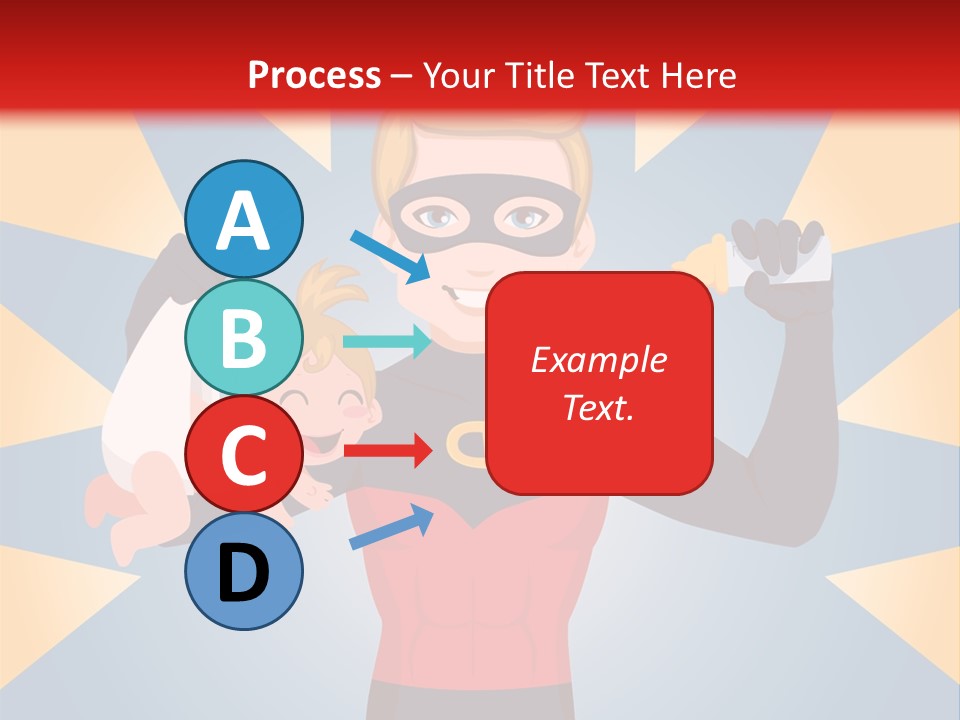 Process – Your Title Text Here

A

B

C

D

Example Text.